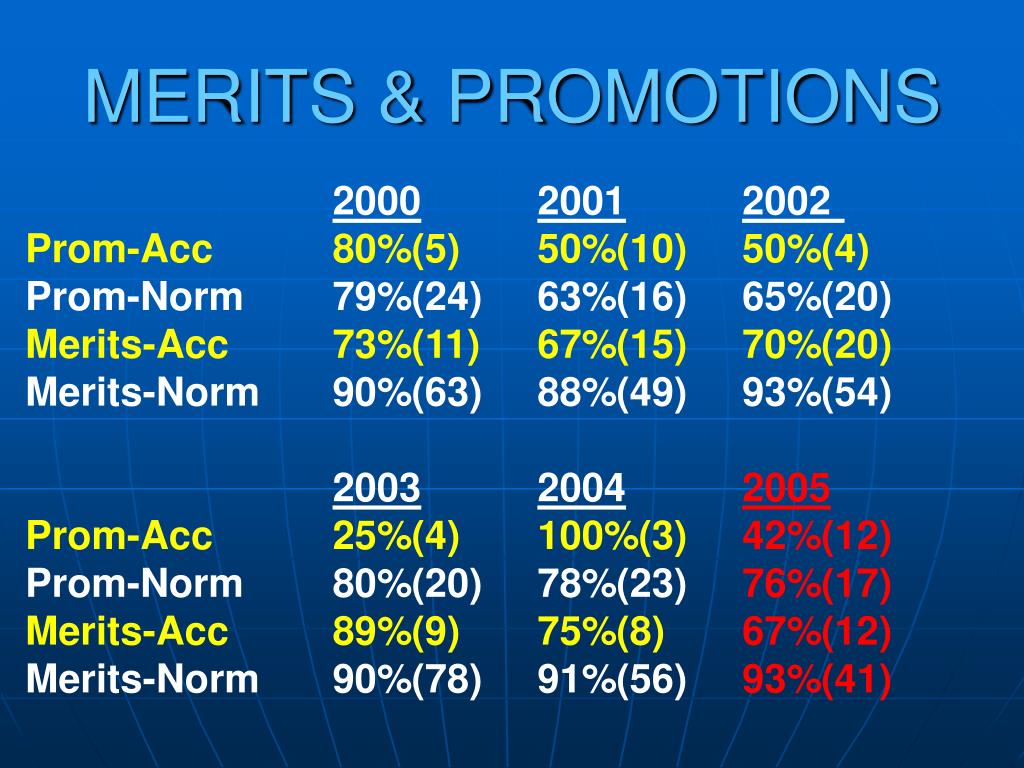 MERITS & PROMOTIONS

| | 2000 | 2001 | 2002 |
|---|---|---|---|
| Prom-Acc | 80%(5) | 50%(10) | 50%(4) |
| Prom-Norm | 79%(24) | 63%(16) | 65%(20) |
| Merits-Acc | 73%(11) | 67%(15) | 70%(20) |
| Merits-Norm | 90%(63) | 88%(49) | 93%(54) |

| | 2003 | 2004 | 2005 |
|---|---|---|---|
| Prom-Acc | 25%(4) | 100%(3) | 42%(12) |
| Prom-Norm | 80%(20) | 78%(23) | 76%(17) |
| Merits-Acc | 89%(9) | 75%(8) | 67%(12) |
| Merits-Norm | 90%(78) | 91%(56) | 93%(41) |